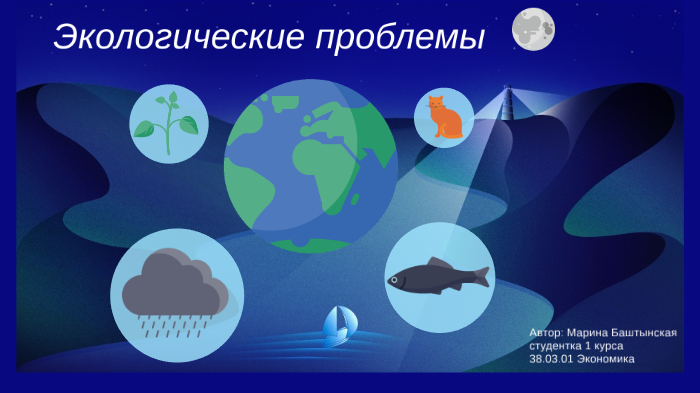 Экологические проблемы

Автор: Марина Баштынская
студентка 1 курса
38.03.01 Экономика